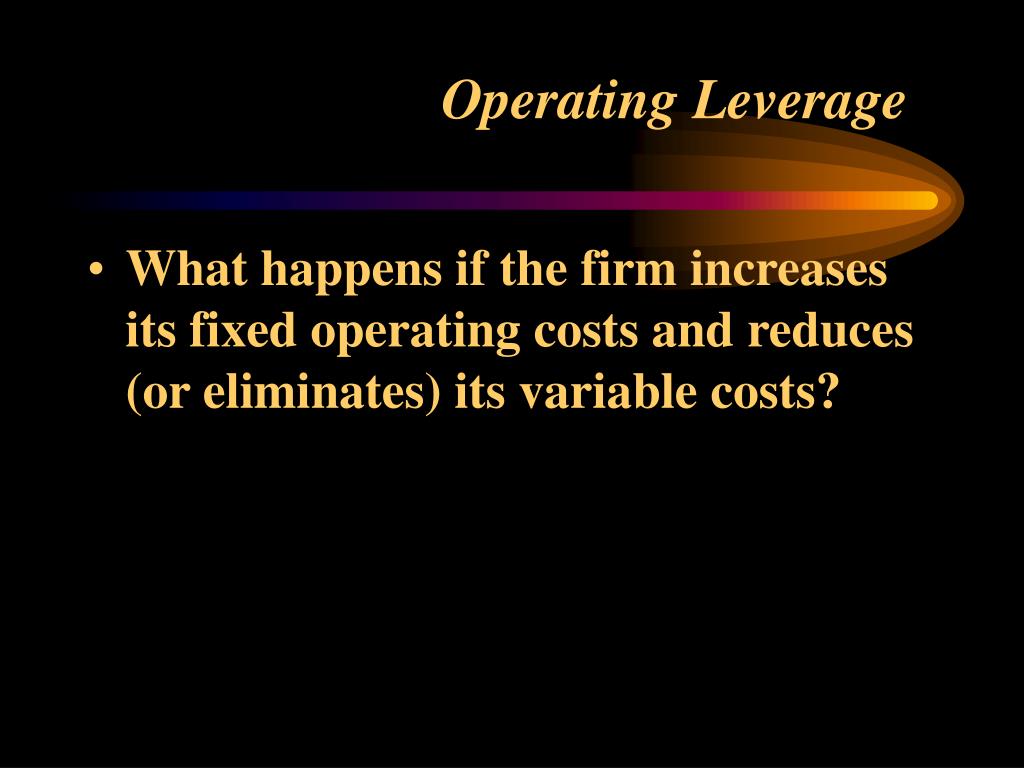 Operating Leverage

• What happens if the firm increases its fixed operating costs and reduces (or eliminates) its variable costs?